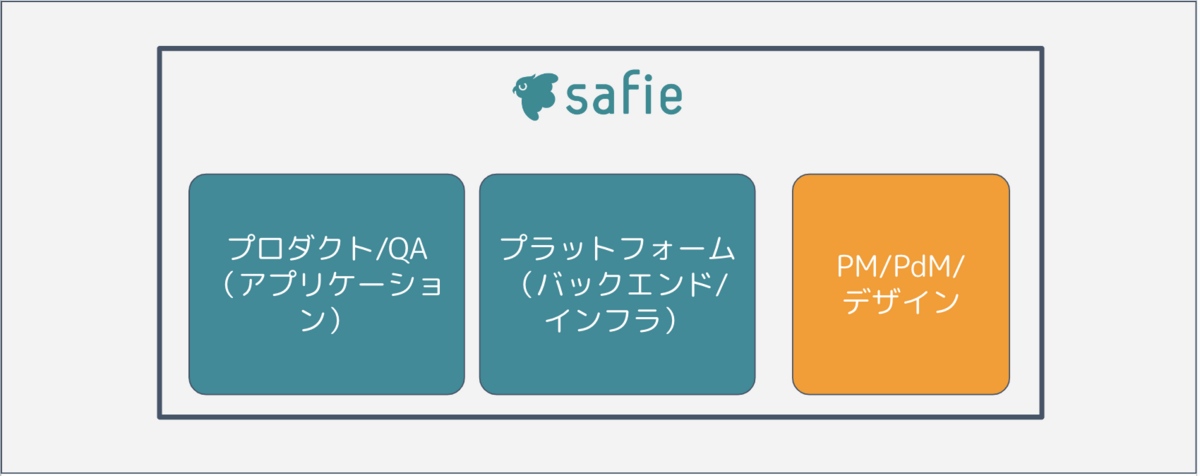 safie

プロダクト/QA（アプリケーション）

プラットフォーム（バックエンド/インフラ）

PM/PdM/デザイン